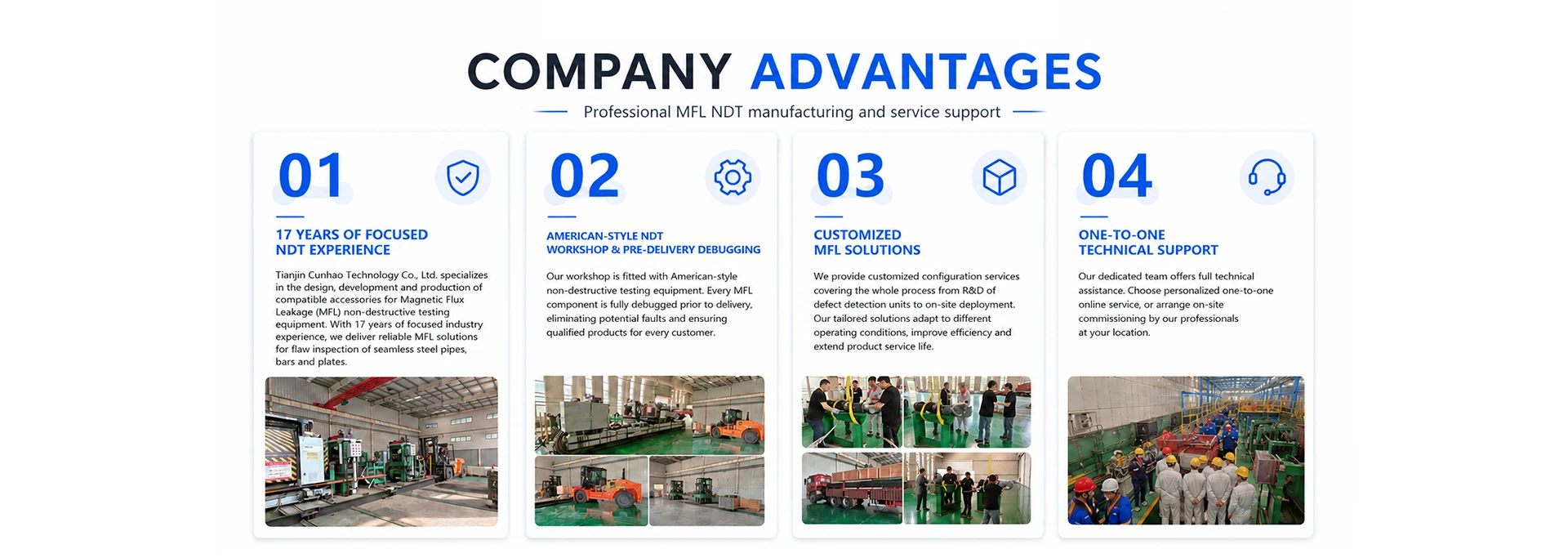 COMPANY ADVANTAGES

Professional MFL NDT manufacturing and service support

01

17 YEARS OF FOCUSED NDT EXPERIENCE

Tianjin Cunhao Technology Co., Ltd. specializes in the design, development and production of compatible accessories for Magnetic Flux Leakage (MFL) non-destructive testing equipment. With 17 years of focused industry experience, we deliver reliable MFL solutions for flaw inspection of seamless steel pipes, bars and plates.

02

AMERICAN-STYLE NDT WORKSHOP & PRE-DELIVERY DEBUGGING

Our workshop is fitted with American-style non-destructive testing equipment. Every MFL component is fully debugged prior to delivery, eliminating potential faults and ensuring qualified products for every customer.

03

CUSTOMIZED MFL SOLUTIONS

We provide customized configuration services covering the whole process from R&D of defect detection units to on-site deployment. Our tailored solutions adapt to different operating conditions, improve efficiency and extend product service life.

04

ONE-TO-ONE TECHNICAL SUPPORT

Our dedicated team offers full technical assistance. Choose personalized one-to-one online service, or arrange on-site commissioning by our professionals at your location.